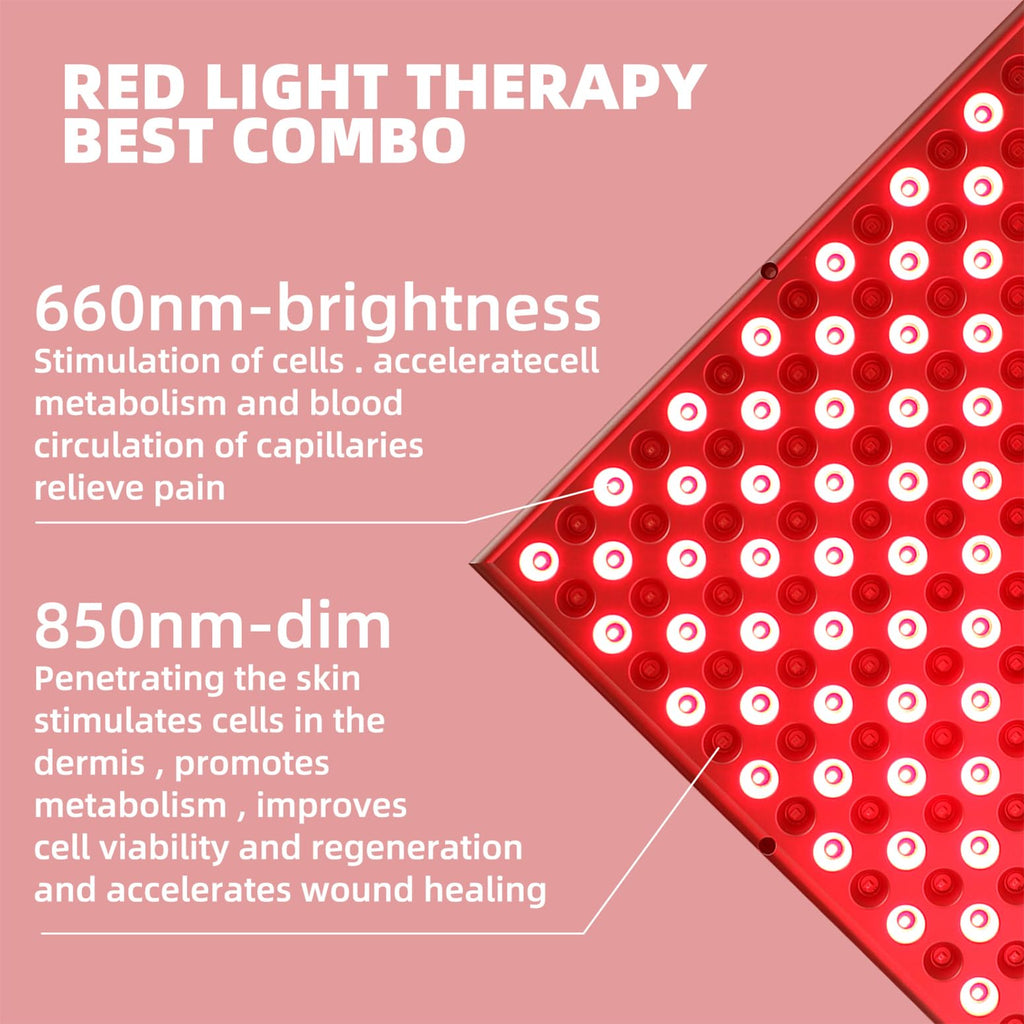 RED LIGHT THERAPY
BEST COMBO

660nm-brightness

Stimulation of cells . acceleratecell metabolism and blood circulation of capillaries relieve pain

850nm-dim

Penetrating the skin stimulates cells in the dermis , promotes metabolism , improves cell viability and regeneration and accelerates wound healing